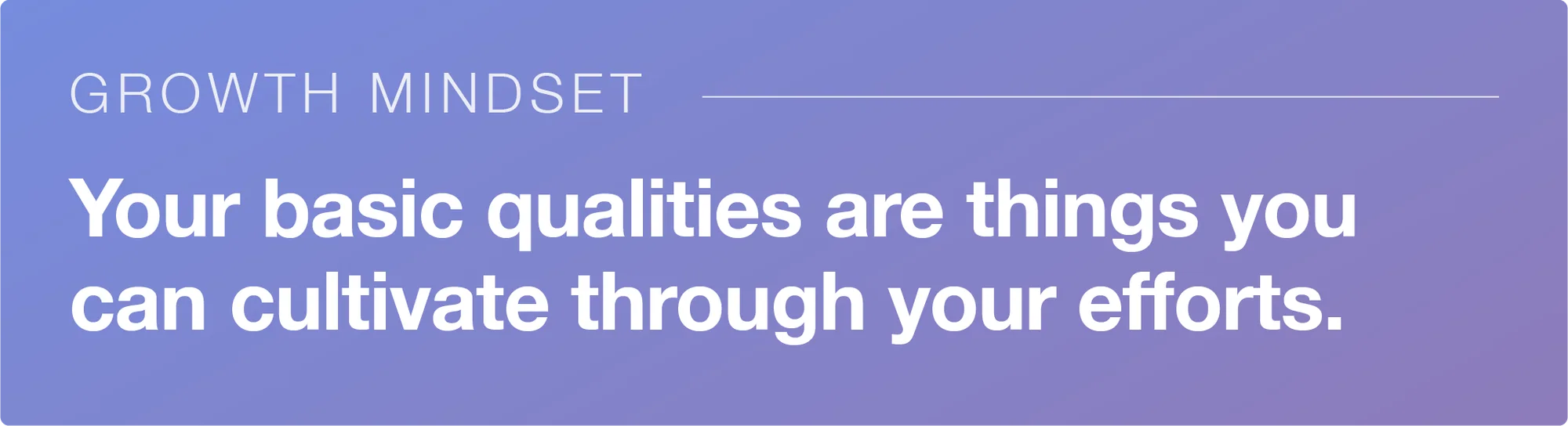 GROWTH MINDSET

Your basic qualities are things you can cultivate through your efforts.